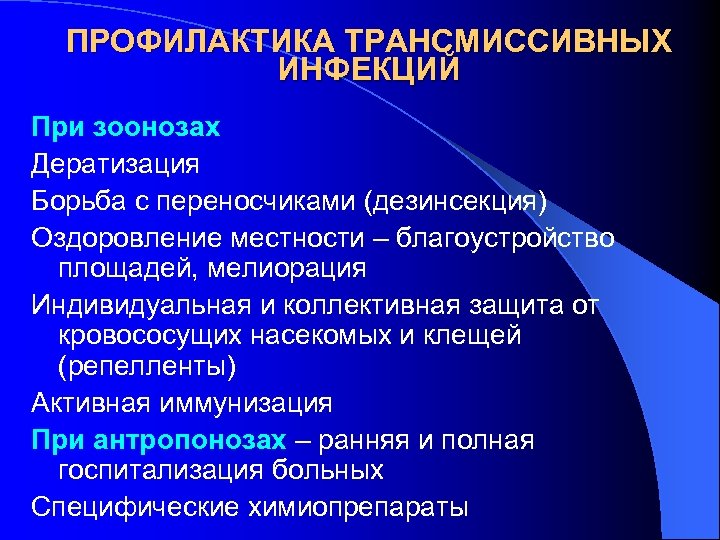 ПРОФИЛАКТИКА ТРАНСМИССИВНЫХ ИНФЕКЦИЙ

При зоонозах

Дератизация

Борьба с переносчиками (дезинсекция)

Оздоровление местности – благоустройство площадей, мелиорация

Индивидуальная и коллективная защита от кровососущих насекомых и клещей (репелленты)

Активная иммунизация

При антропонозах – ранняя и полная госпитализация больных

Специфические химиопрепараты